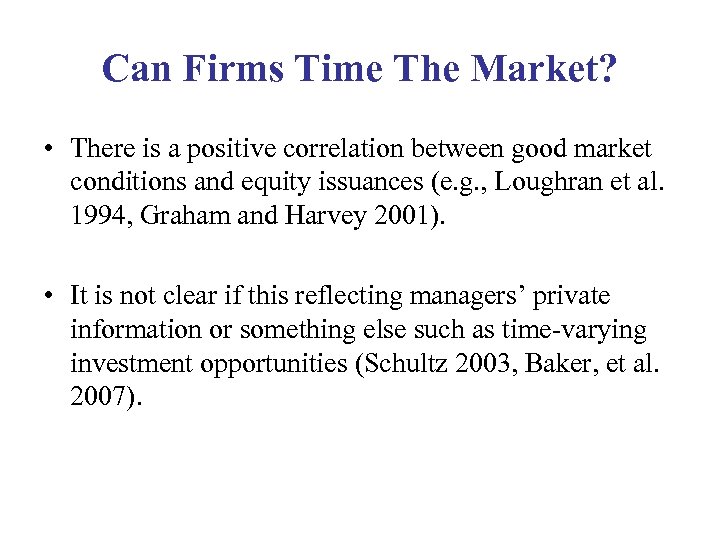 Can Firms Time The Market?

• There is a positive correlation between good market conditions and equity issuances (e.g., Loughran et al. 1994, Graham and Harvey 2001).

• It is not clear if this reflecting managers' private information or something else such as time-varying investment opportunities (Schultz 2003, Baker, et al. 2007).